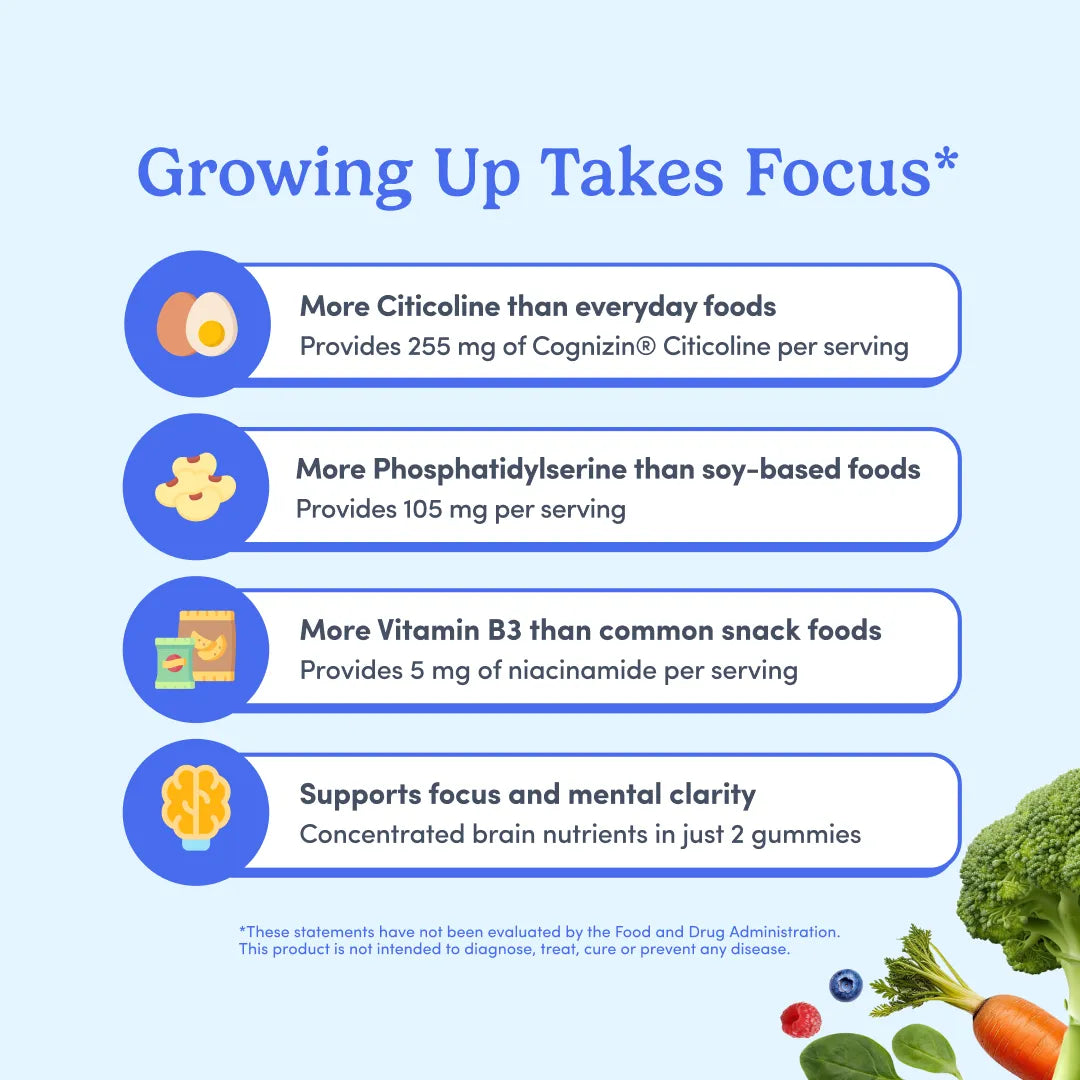 Growing Up Takes Focus*

More Citicoline than everyday foods
Provides 255 mg of Cognizin® Citicoline per serving

More Phosphatidylserine than soy-based foods
Provides 105 mg per serving

More Vitamin B3 than common snack foods
Provides 5 mg of niacinamide per serving

Supports focus and mental clarity
Concentrated brain nutrients in just 2 gummies

*These statements have not been evaluated by the Food and Drug Administration. This product is not intended to diagnose, treat, cure or prevent any disease.